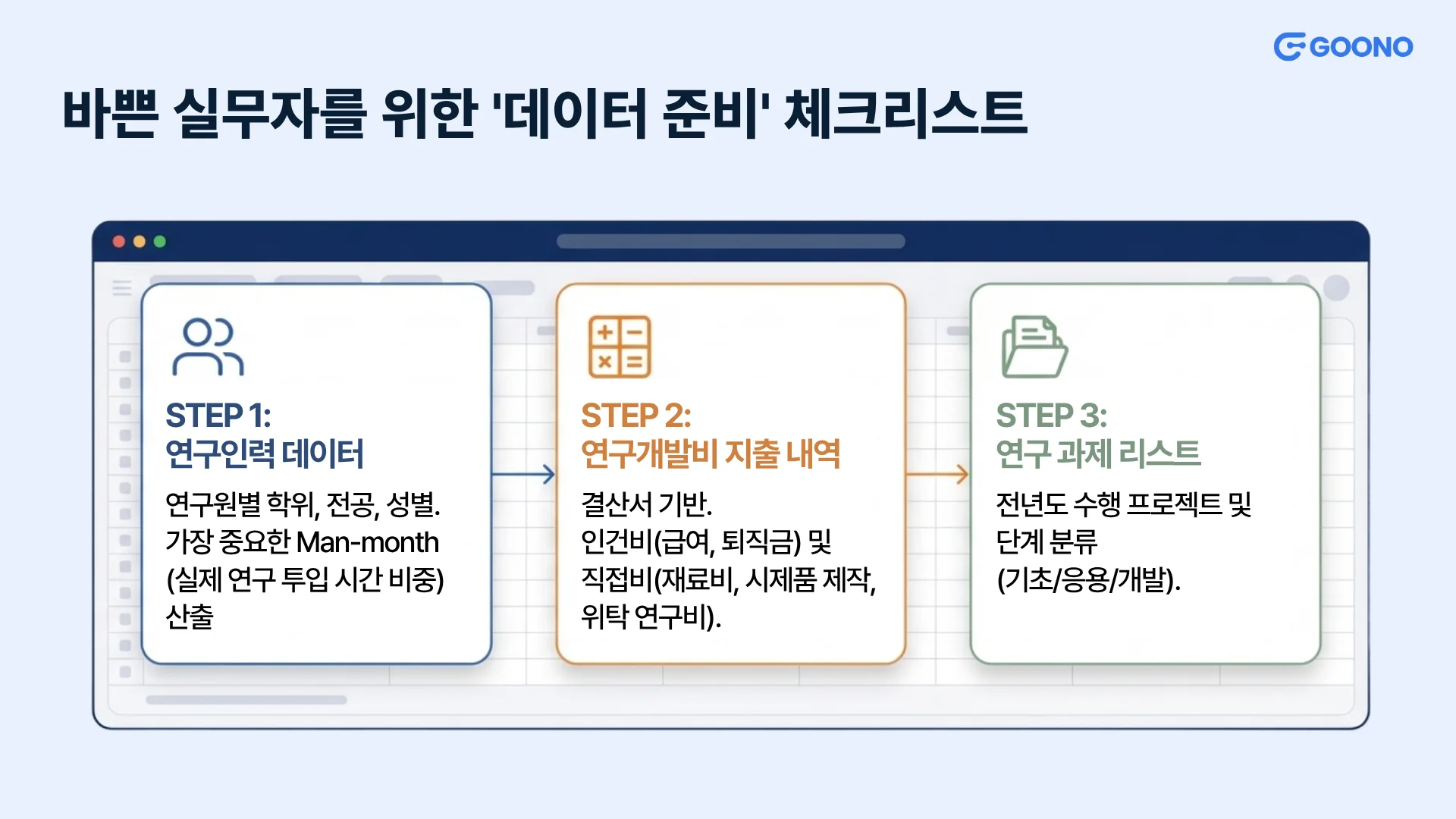 GOONO

바쁜 실무자를 위한 '데이터 준비' 체크리스트

STEP 1:
연구인력 데이터

연구원별 학위, 전공, 성별. 가장 중요한 Man-month (실제 연구 투입 시간 비중) 산출

STEP 2:
연구개발비 지출 내역

결산서 기반. 인건비(급여, 퇴직금) 및 직접비(재료비, 시제품 제작, 위탁 연구비).

STEP 3:
연구 과제 리스트

전년도 수행 프로젝트 및 단계 분류 (기초/응용/개발).